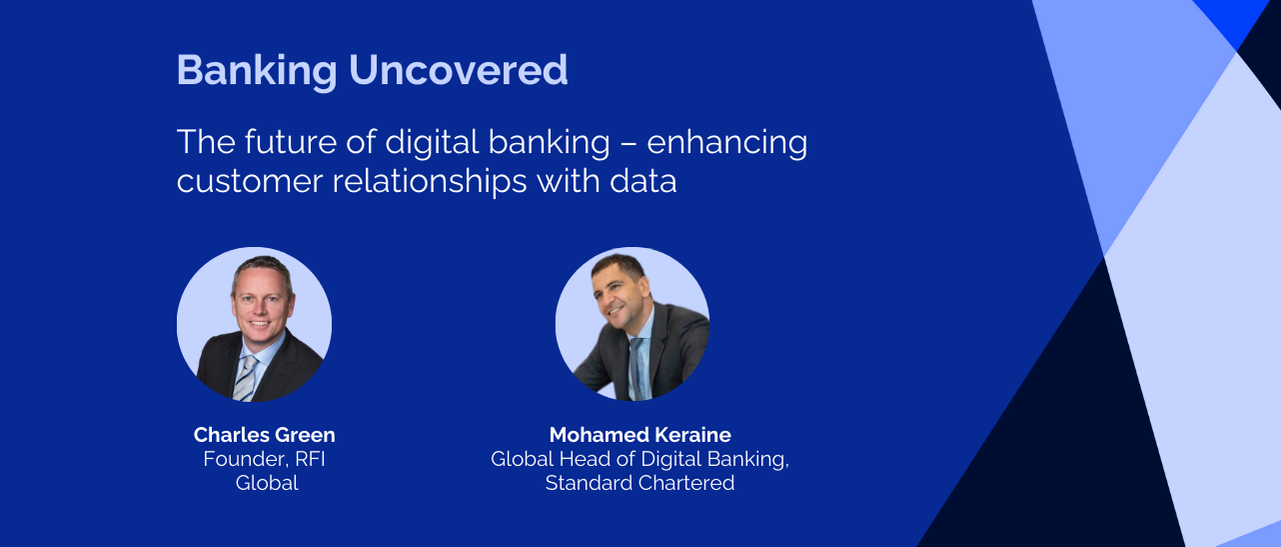 Banking Uncovered

The future of digital banking – enhancing customer relationships with data

Charles Green
Founder, RFI Global

Mohamed Keraine
Global Head of Digital Banking, Standard Chartered